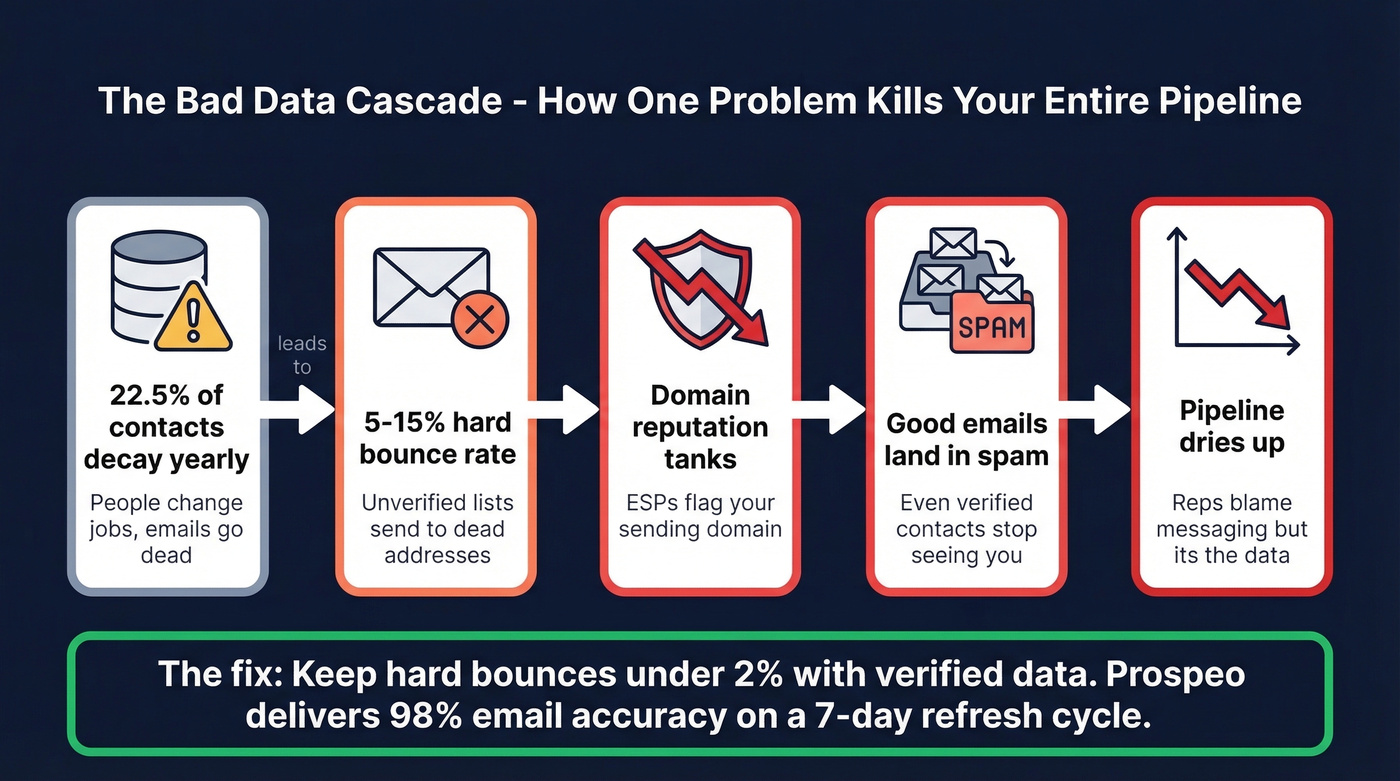 The Bad Data Cascade - How One Problem Kills Your Entire Pipeline

22.5% of contacts decay yearly

People change jobs, emails go dead

leads to

5-15% hard bounce rate

Unverified lists send to dead addresses

Domain reputation tanks

ESPs flag your sending domain

SPAM

Good emails land in spam

Even verified contacts stop seeing you

Pipeline dries up

Reps blame messaging but its the data

The fix: Keep hard bounces under 2% with verified data. Prospeo delivers 98% email accuracy on a 7-day refresh cycle.